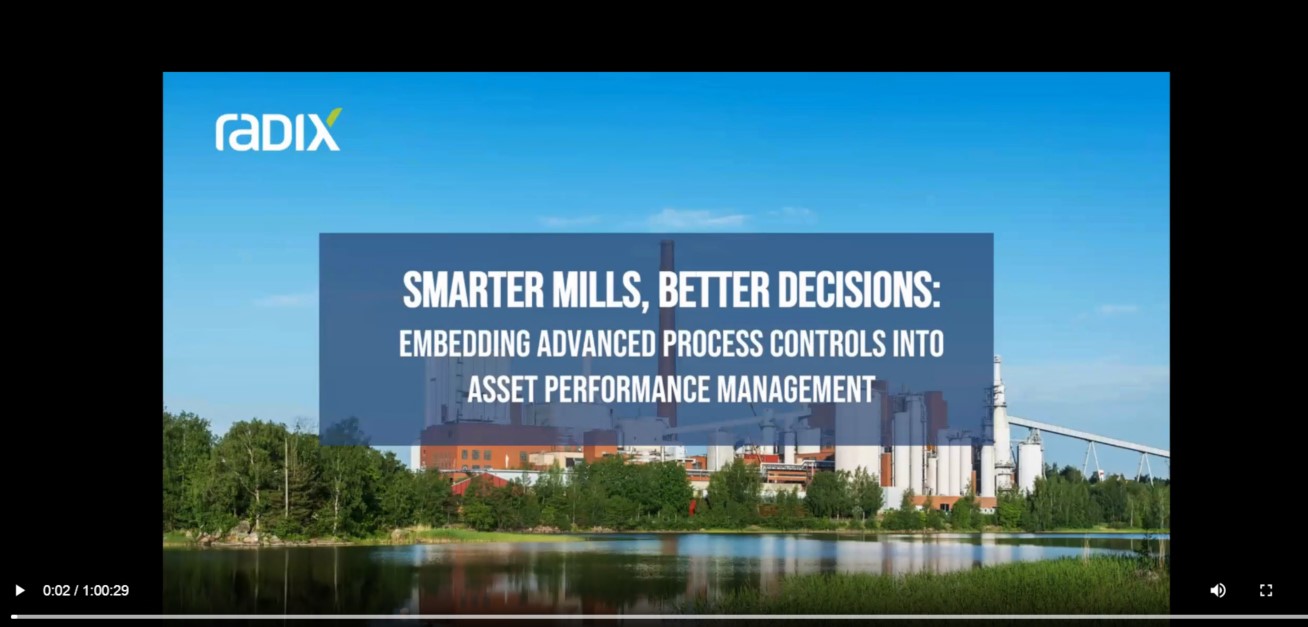 radix

SMARTER MILLS, BETTER DECISIONS:
EMBEDDING ADVANCED PROCESS CONTROLS INTO ASSET PERFORMANCE MANAGEMENT

0:02 / 1:00:29